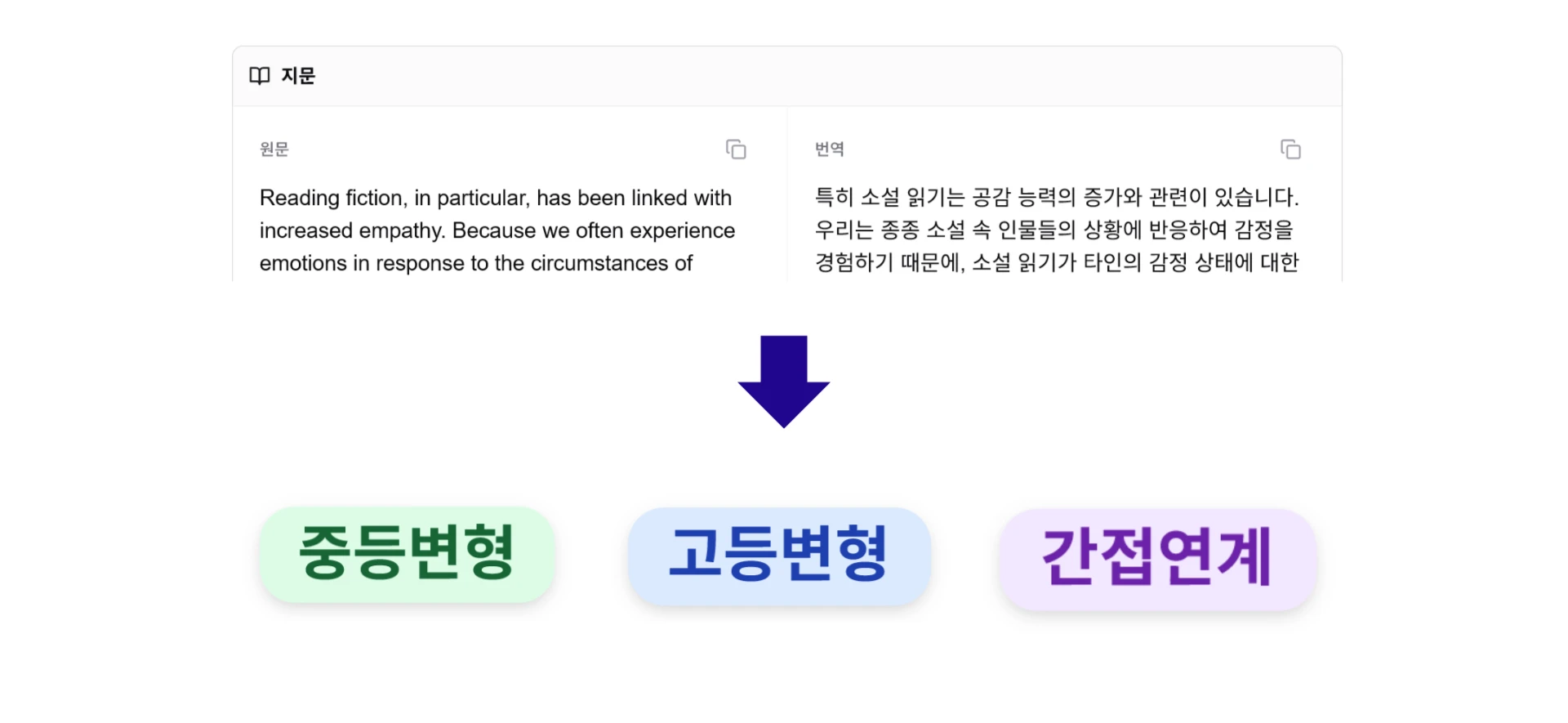 지문

원문

Reading fiction, in particular, has been linked with increased empathy. Because we often experience emotions in response to the circumstances of

번역

특히 소설 읽기는 공감 능력의 증가와 관련이 있습니다. 우리는 종종 소설 속 인물들의 상황에 반응하여 감정을 경험하기 때문에, 소설 읽기가 타인의 감정 상태에 대한

중등변형

고등변형

간접연계